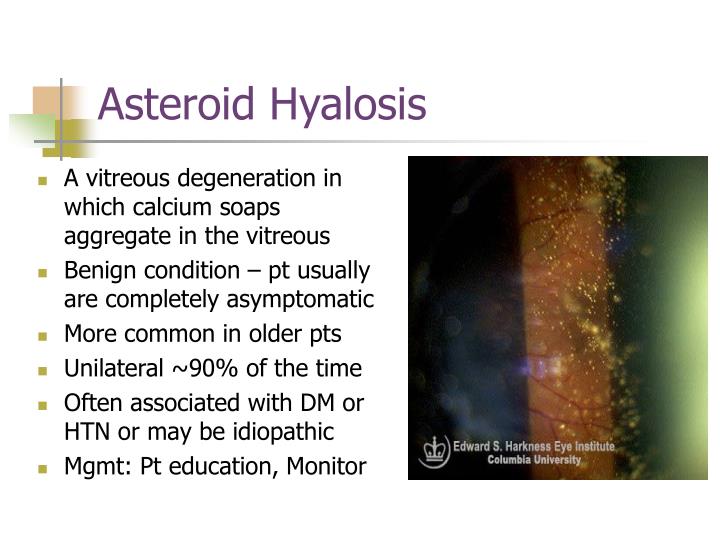 Asteroid Hyalosis

- A vitreous degeneration in which calcium soaps aggregate in the vitreous
- Benign condition – pt usually are completely asymptomatic
- More common in older pts
- Unilateral ~90% of the time
- Often associated with DM or HTN or may be idiopathic
- Mgmt: Pt education, Monitor

Edward S. Harkness Eye Institute
Columbia University